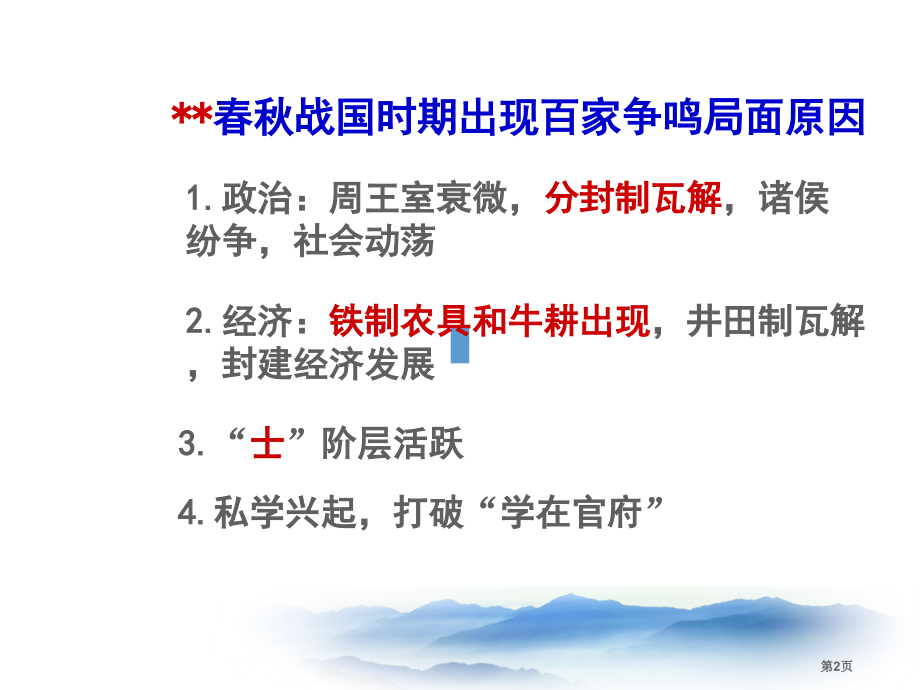 **春秋战国时期出现百家争鸣局面原因

1. 政治：周王室衰微，分封制瓦解，诸侯纷争，社会动荡

2. 经济：铁制农具和牛耕出现，井田制瓦解，封建经济发展

3. “士”阶层活跃

4. 私学兴起，打破“学在官府”

第2页